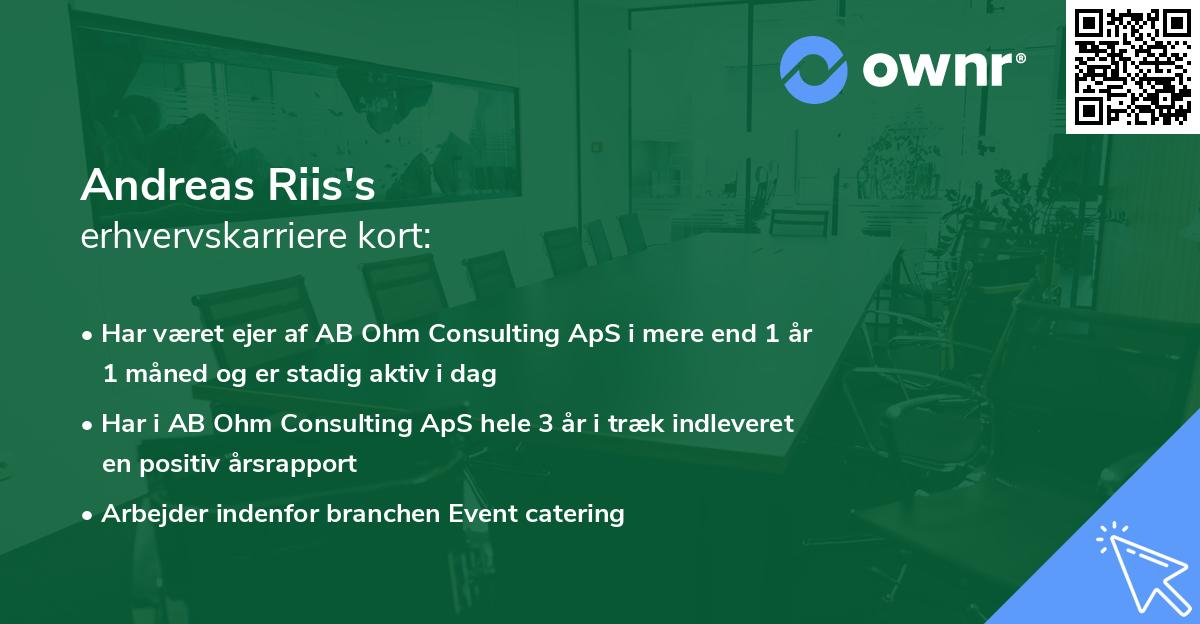 ownr®

Andreas Riis's
erhvervskarriere kort:

• Har været ejer af AB Ohm Consulting ApS i mere end 1 år 1 måned og er stadig aktiv i dag
• Har i AB Ohm Consulting ApS hele 3 år i træk indleveret en positiv årsrapport
• Arbejder indenfor branchen Event catering